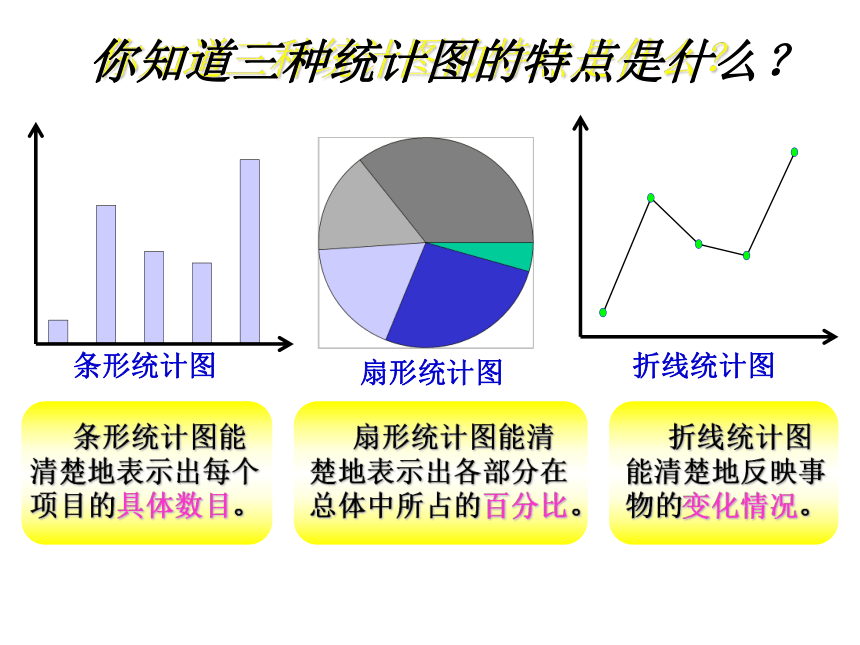 你知道三种统计图的特点是什么？

条形统计图

扇形统计图

折线统计图

条形统计图能清楚地表示出每个项目的具体数目。

扇形统计图能清楚地表示出各部分在总体中所占的百分比。

折线统计图能清楚地反映事物的变化情况。